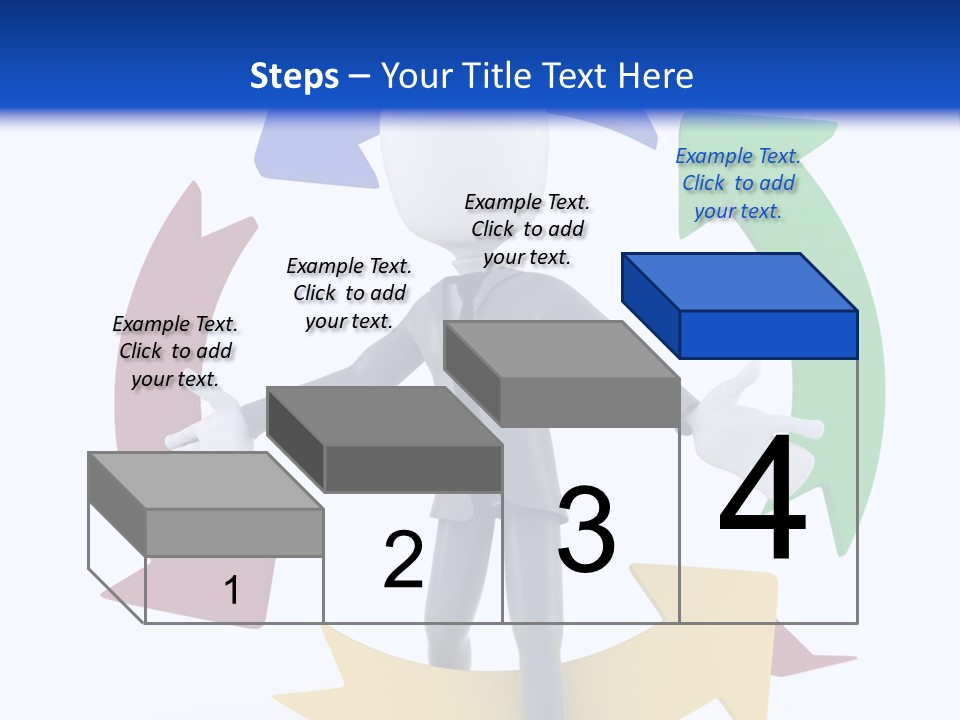 Steps – Your Title Text Here

Example Text. Click to add your text.

Example Text. Click to add your text.

Example Text. Click to add your text.

Example Text. Click to add your text.

1

2

3

4